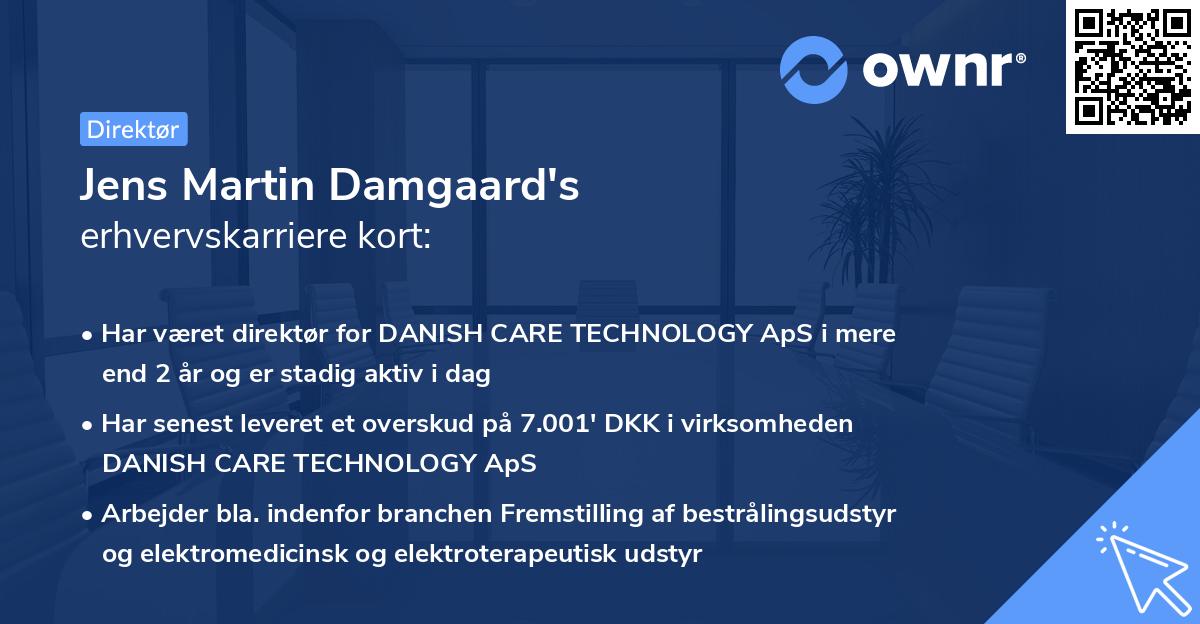 ownr®

Direktør

Jens Martin Damgaard's
erhvervskarriere kort:

• Har været direktør for DANISH CARE TECHNOLOGY ApS i mere end 2 år og er stadig aktiv i dag

• Har senest leveret et overskud på 7.001' DKK i virksomheden DANISH CARE TECHNOLOGY ApS

• Arbejder bla. indenfor branchen Fremstilling af bestrålingsudstyr og elektromedicinsk og elektroterapeutisk udstyr